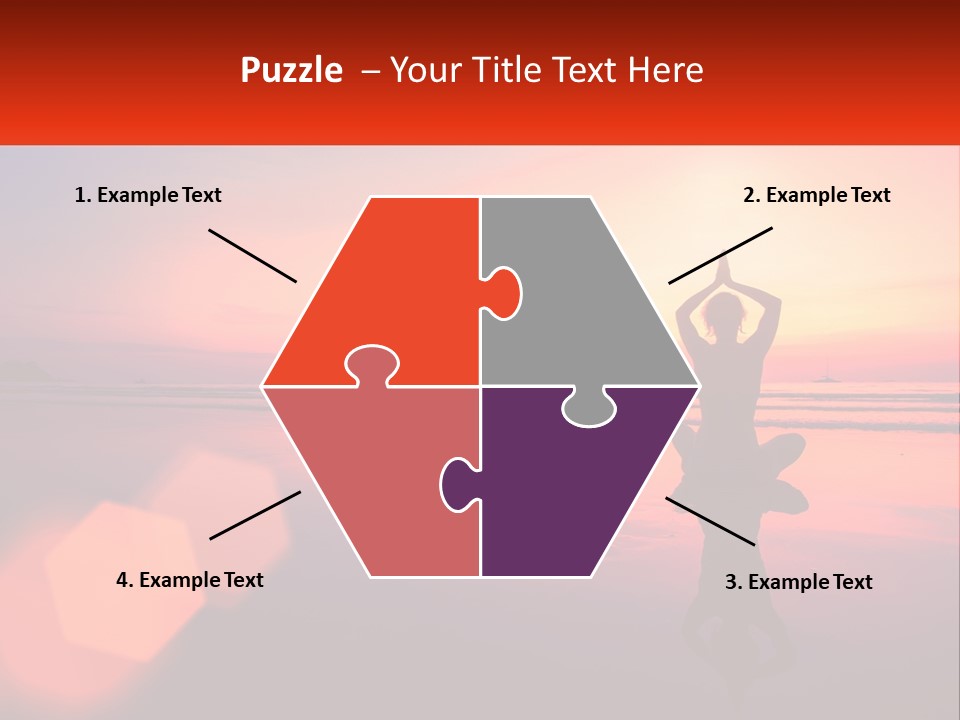 Puzzle – Your Title Text Here

1. Example Text

2. Example Text

4. Example Text

3. Example Text